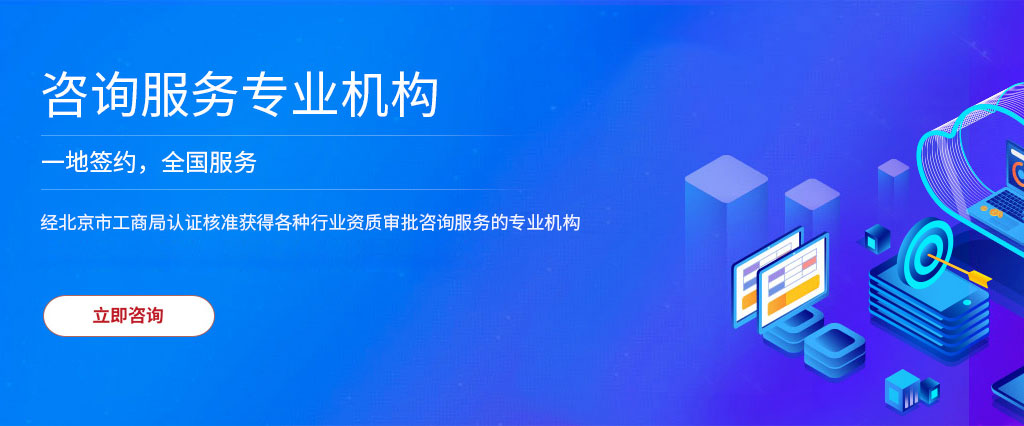 咨询服务专业机构

一地签约，全国服务

经北京市工商局认证核准获得各种行业资质审批咨询服务的专业机构

立即咨询